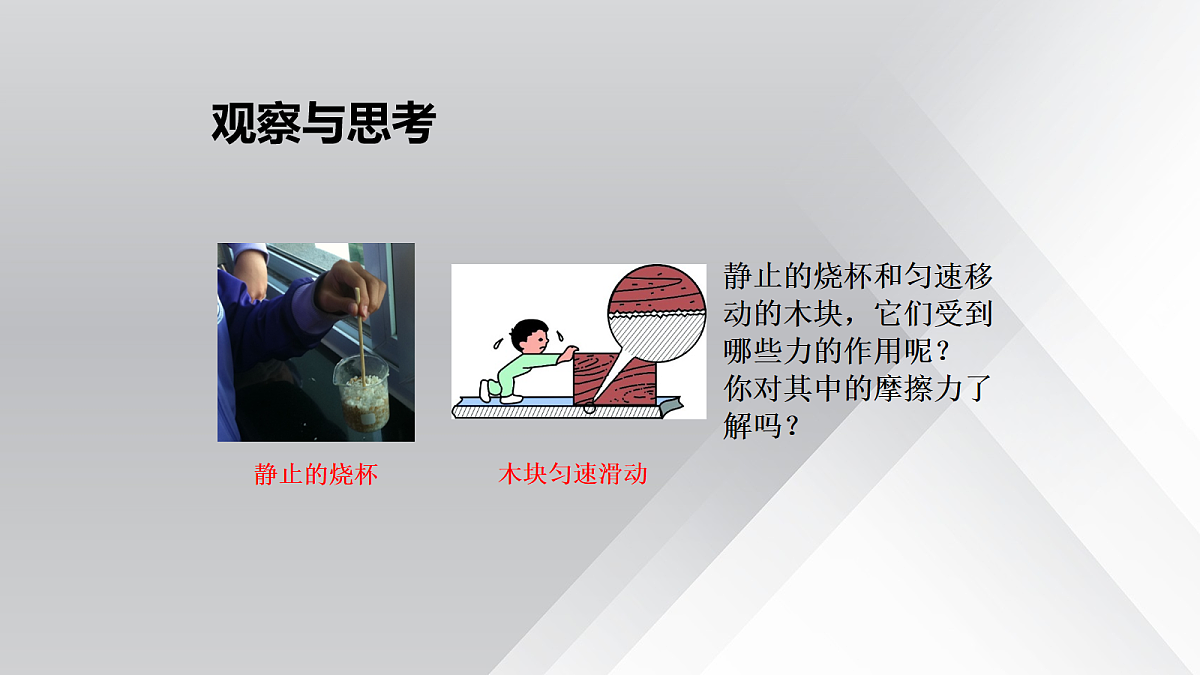 观察与思考

静止的烧杯

木块匀速滑动

静止的烧杯和匀速移动的木块，它们受到哪些力的作用呢？
你对其中的摩擦力了解吗？